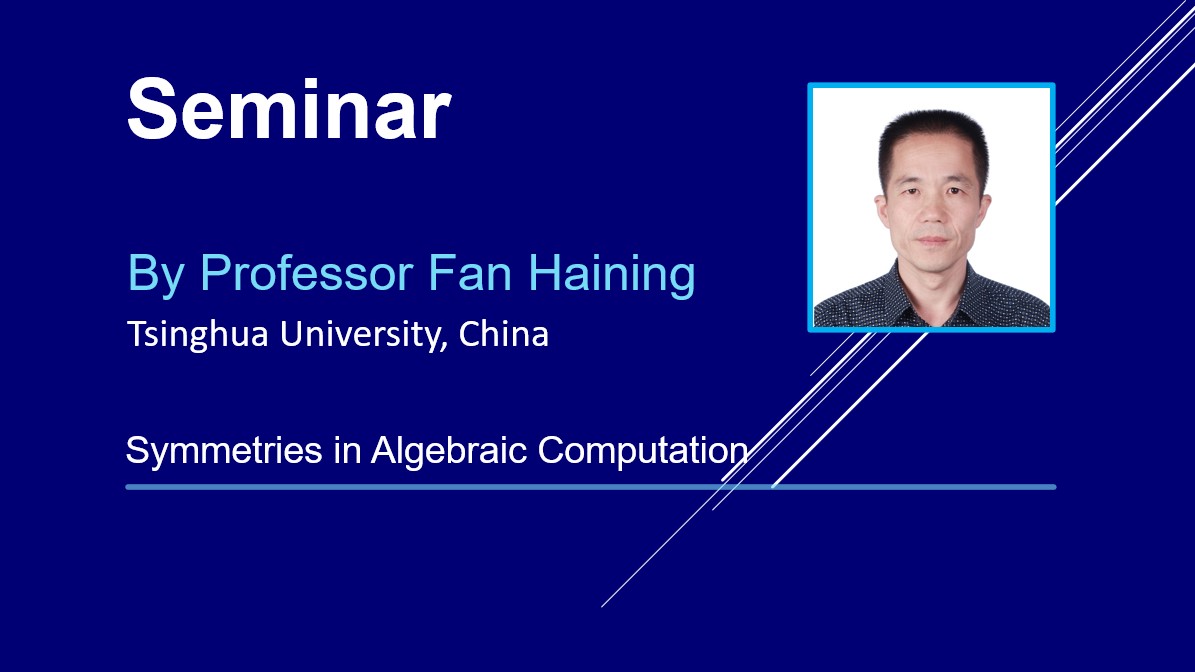 Seminar

By Professor Fan Haining

Tsinghua University, China

Symmetries in Algebraic Computation